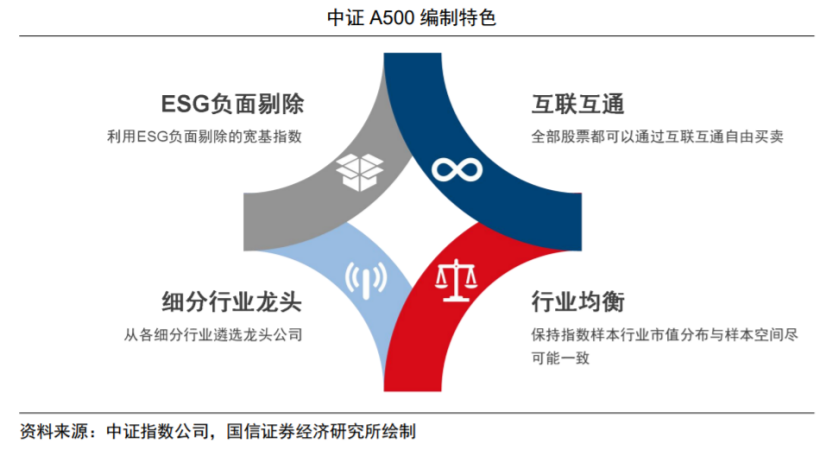 中证 A500 编制特色

ESG负面剔除

利用ESG负面剔除的宽基指数

互联互通

全部股票都可以通过互联互通自由买卖

细分行业龙头

从各细分行业遴选龙头公司

行业均衡

保持指数样本行业市值分布与样本空间尽可能一致

资料来源：中证指数公司，国信证券经济研究所绘制